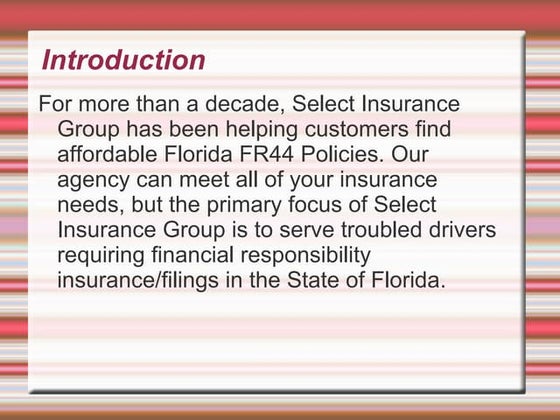 Introduction

For more than a decade, Select Insurance Group has been helping customers find affordable Florida FR44 Policies. Our agency can meet all of your insurance needs, but the primary focus of Select Insurance Group is to serve troubled drivers requiring financial responsibility insurance/filings in the State of Florida.